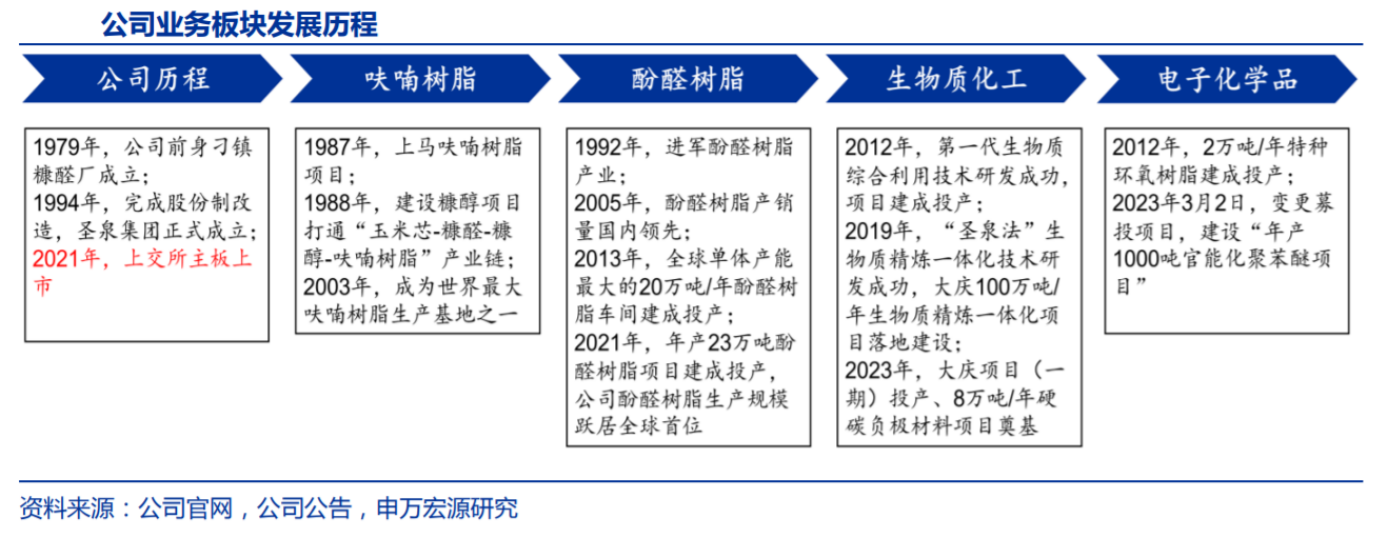 公司业务板块发展历程

公司历程

1979年，公司前身刁镇糠醛厂成立；
1994年，完成股份制改造，圣泉集团正式成立；
2021年，上交所主板上市

呋喃树脂

1987年，上马呋喃树脂项目；
1988年，建设糠醇项目打通“玉米芯-糠醛-糠醇-呋喃树脂”产业链；
2003年，成为世界最大呋喃树脂生产基地之一

酚醛树脂

1992年，进军酚醛树脂产业；
2005年，酚醛树脂产销量国内领先；
2013年，全球单体产能最大的20万吨/年酚醛树脂车间建成投产；
2021年，年产23万吨酚醛树脂项目建成投产，公司酚醛树脂生产规模跃居全球首位

生物质化工

2012年，第一代生物质综合利用技术研发成功，项目建成投产；
2019年，“圣泉法”生物质精炼一体化技术研发成功，大庆100万吨/年生物质精炼一体化项目落地建设；
2023年，大庆项目（一期）投产、8万吨/年硬碳负极材料项目奠基

电子化学品

2012年，2万吨/年特种环氧树脂建成投产；
2023年3月2日，变更募投项目，建设“年产1000吨官能化聚苯醚项目”

资料来源：公司官网，公司公告，申万宏源研究